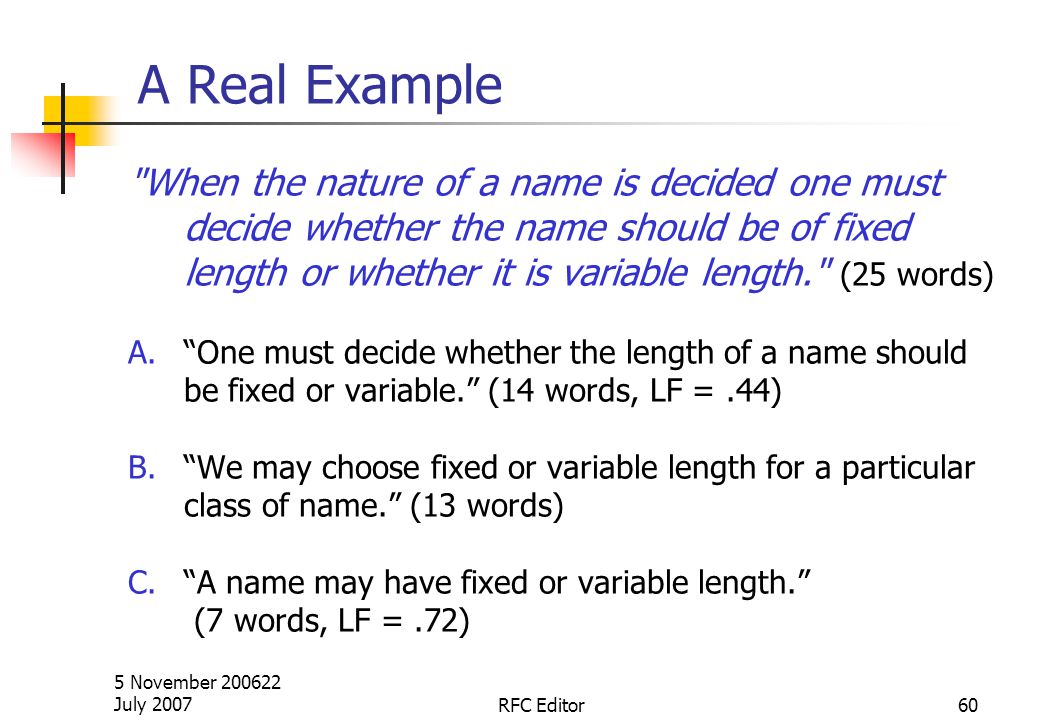 A Real Example

"When the nature of a name is decided one must decide whether the name should be of fixed length or whether it is variable length." (25 words)

A. “One must decide whether the length of a name should be fixed or variable.” (14 words, LF = .44)

B. “We may choose fixed or variable length for a particular class of name.” (13 words)

C. “A name may have fixed or variable length.” (7 words, LF = .72)

5 November 200622 July 2007

RFC Editor

60